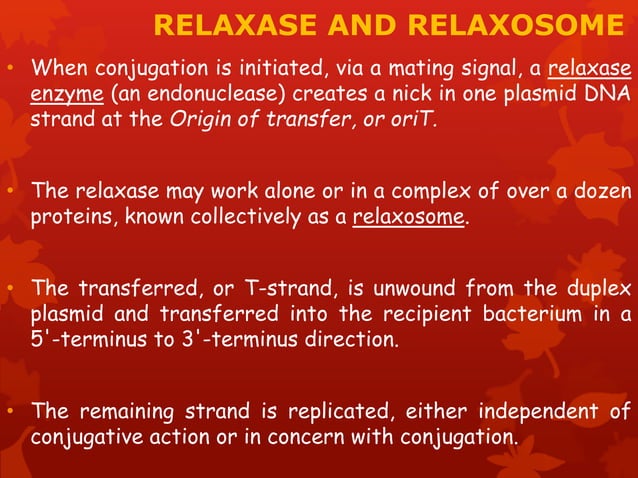 RELAXASE AND RELAXOSOME

• When conjugation is initiated, via a mating signal, a relaxase enzyme (an endonuclease) creates a nick in one plasmid DNA strand at the Origin of transfer, or oriT.

• The relaxase may work alone or in a complex of over a dozen proteins, known collectively as a relaxosome.

• The transferred, or T-strand, is unwound from the duplex plasmid and transferred into the recipient bacterium in a 5'-terminus to 3'-terminus direction.

• The remaining strand is replicated, either independent of conjugative action or in concern with conjugation.